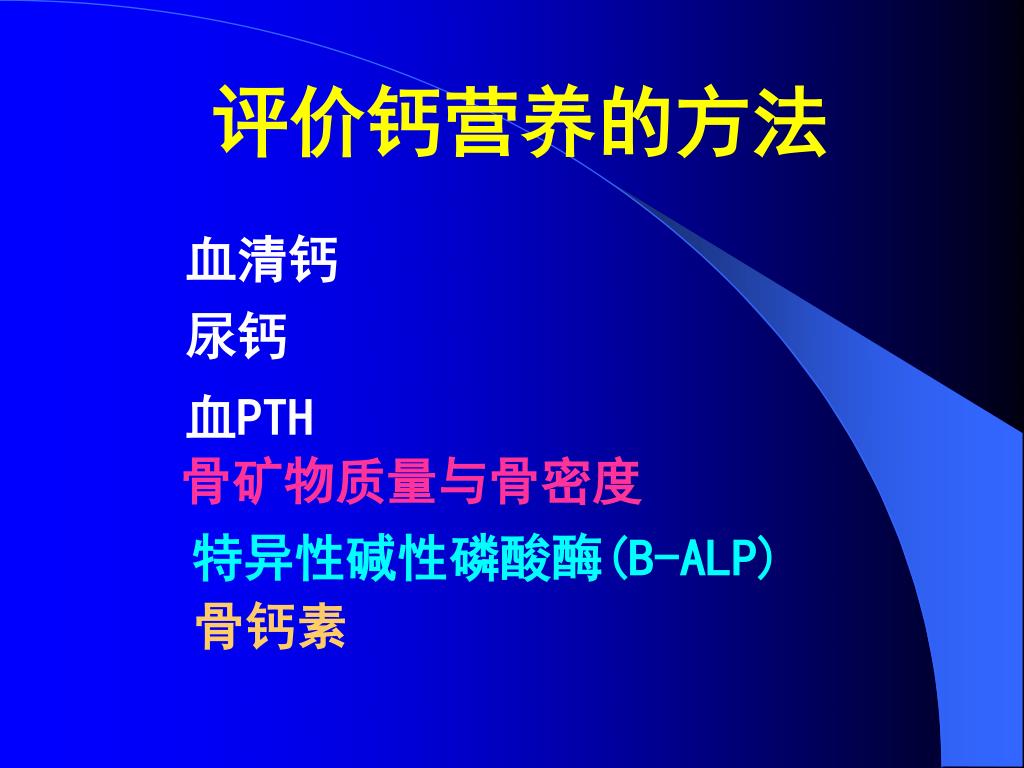 评价钙营养的方法

血清钙

尿钙

血PTH

骨矿物质量与骨密度

特异性碱性磷酸酶(B-ALP)

骨钙素